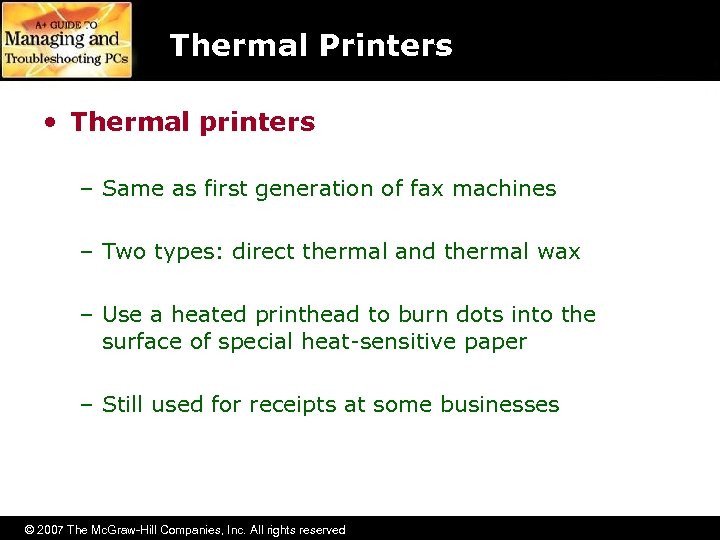 A+ GUIDE TO
Managing and
Troubleshooting PCs

Thermal Printers

• Thermal printers

– Same as first generation of fax machines

– Two types: direct thermal and thermal wax

– Use a heated printhead to burn dots into the surface of special heat-sensitive paper

– Still used for receipts at some businesses

© 2007 The McGraw-Hill Companies, Inc. All rights reserved